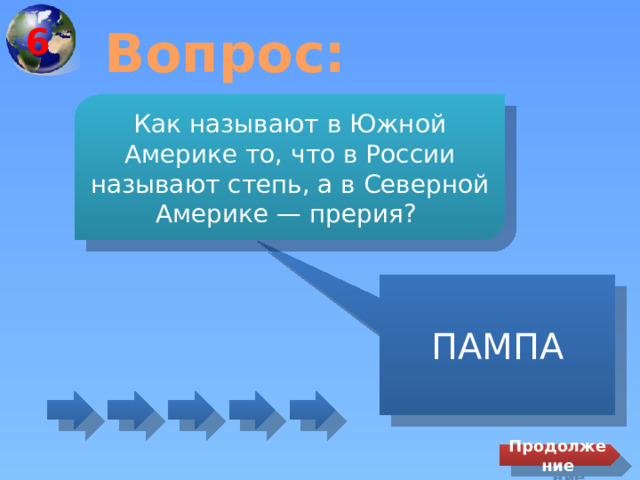 6

Вопрос:

Как называют в Южной Америке то, что в России называют степь, а в Северной Америке — прерия?

ПАМПА

Продолжение